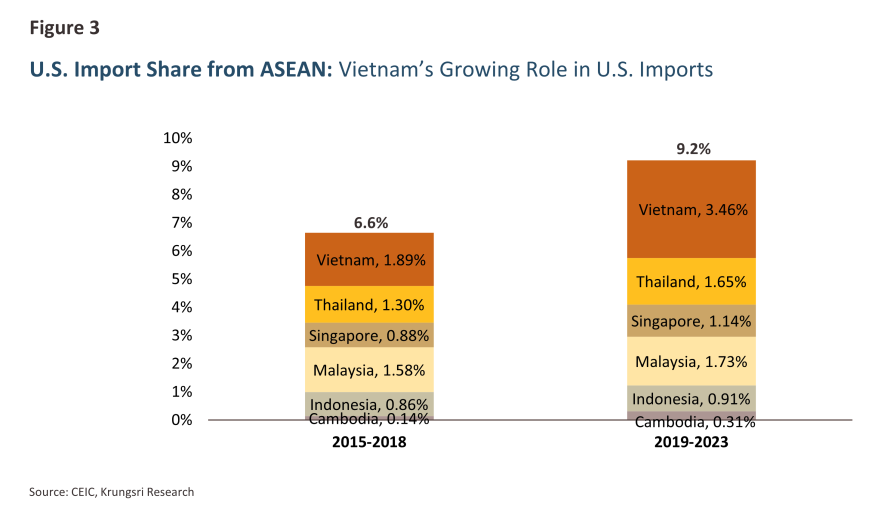 Figure 3

U.S. Import Share from ASEAN: Vietnam's Growing Role in U.S. Imports

10%
9%
8%
7%
6%
5%
4%
3%
2%
1%
0%

6.6%
Vietnam, 1.89%
Thailand, 1.30%
Singapore, 0.88%
Malaysia, 1.58%
Indonesia, 0.86%
Cambodia, 0.14%
2015-2018

9.2%
Vietnam, 3.46%
Thailand, 1.65%
Singapore, 1.14%
Malaysia, 1.73%
Indonesia, 0.91%
Cambodia, 0.31%
2019-2023

Source: CEIC, Krungsri Research